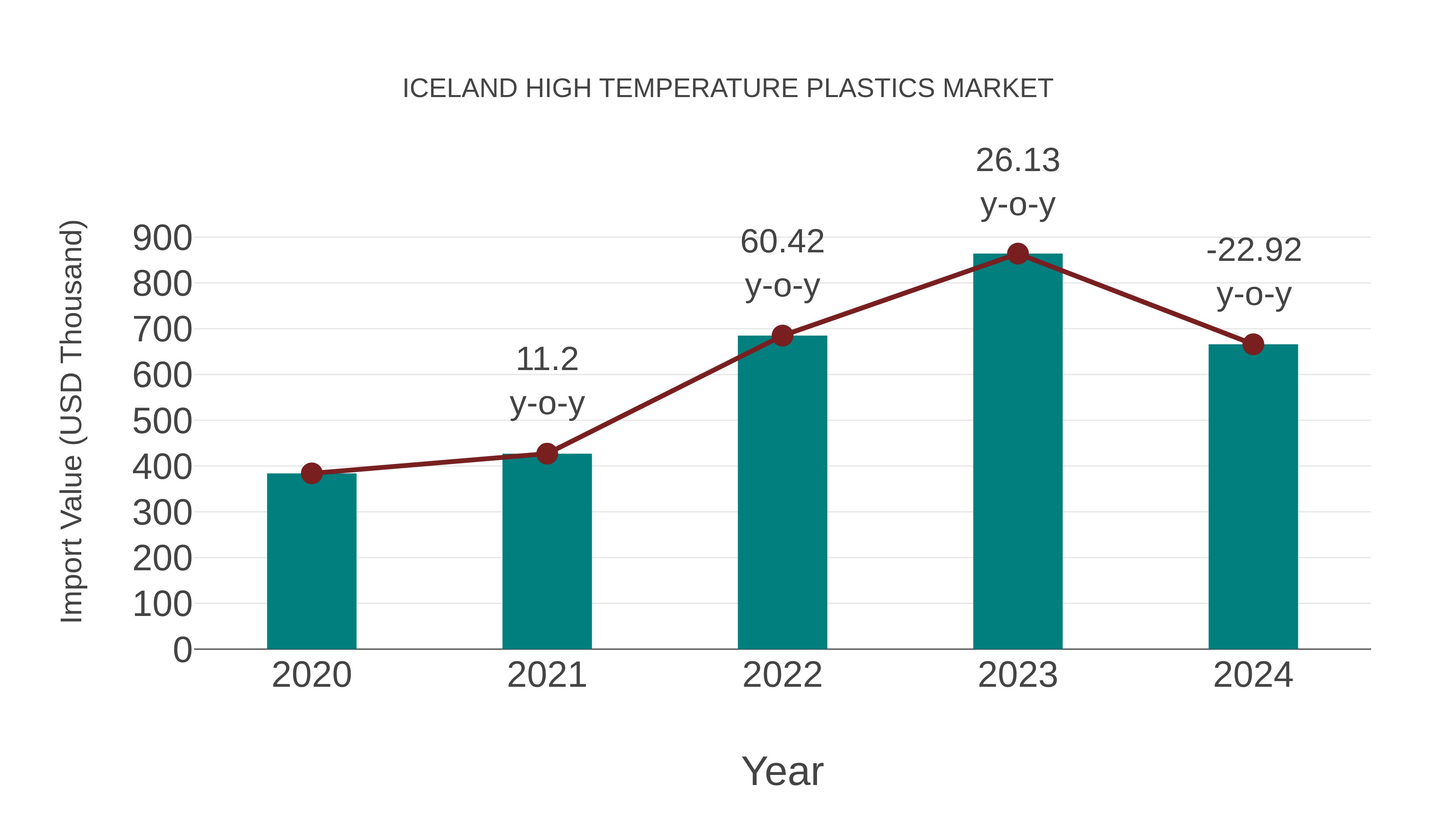 ICELAND HIGH TEMPERATURE PLASTICS MARKET

Import Value (USD Thousand)

900
800
700
600
500
400
300
200
100
0

11.2
y-o-y

60.42
y-o-y

26.13
y-o-y

-22.92
y-o-y

2020
2021
2022
2023
2024

Year